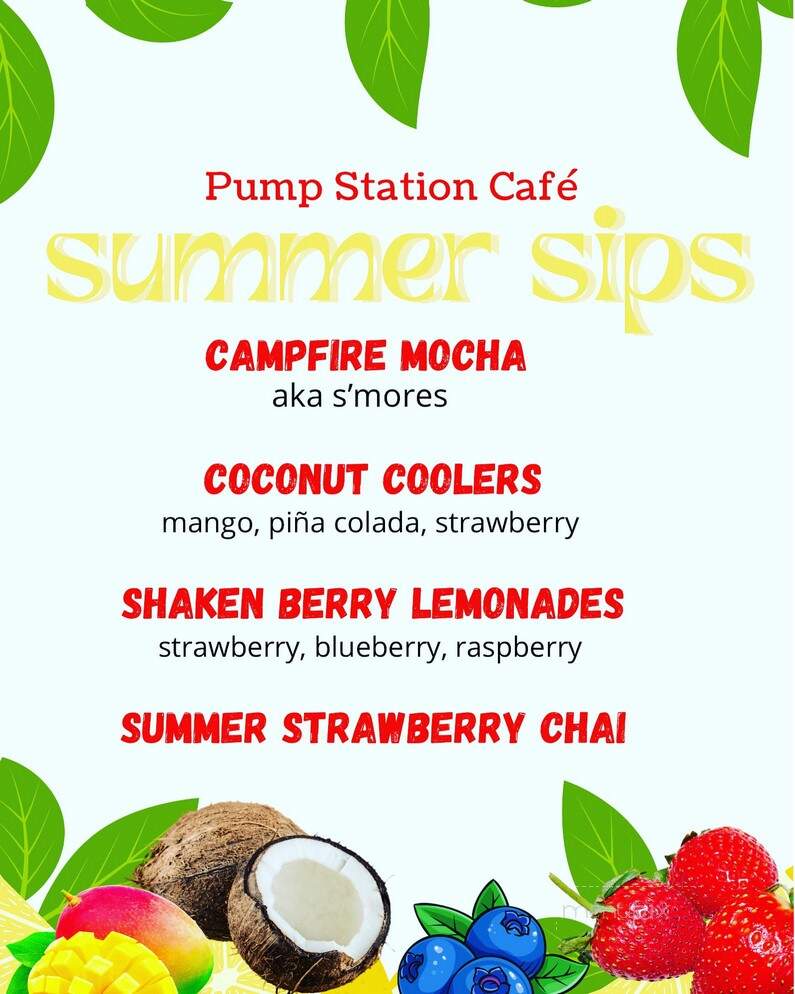 Pump Station Café
summer sips

CAMPFIRE MOCHA
aka s'mores

COCONUT COOLERS
mango, piña colada, strawberry

SHAKEN BERRY LEMONADES
strawberry, blueberry, raspberry

SUMMER STRAWBERRY CHAI